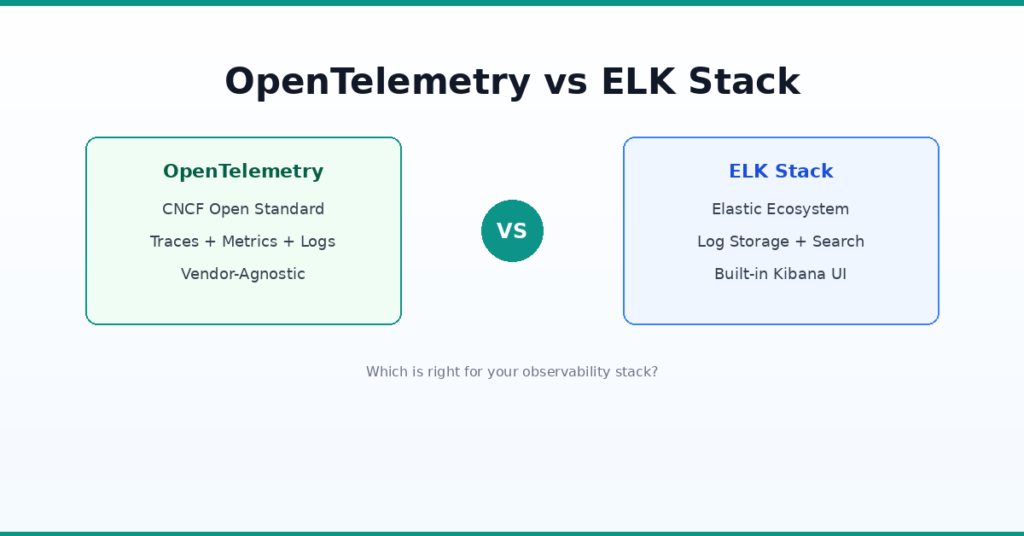 OpenTelemetry vs ELK Stack

OpenTelemetry

CNCF Open Standard

Traces + Metrics + Logs

Vendor-Agnostic

VS

ELK Stack

Elastic Ecosystem

Log Storage + Search

Built-in Kibana UI

Which is right for your observability stack?